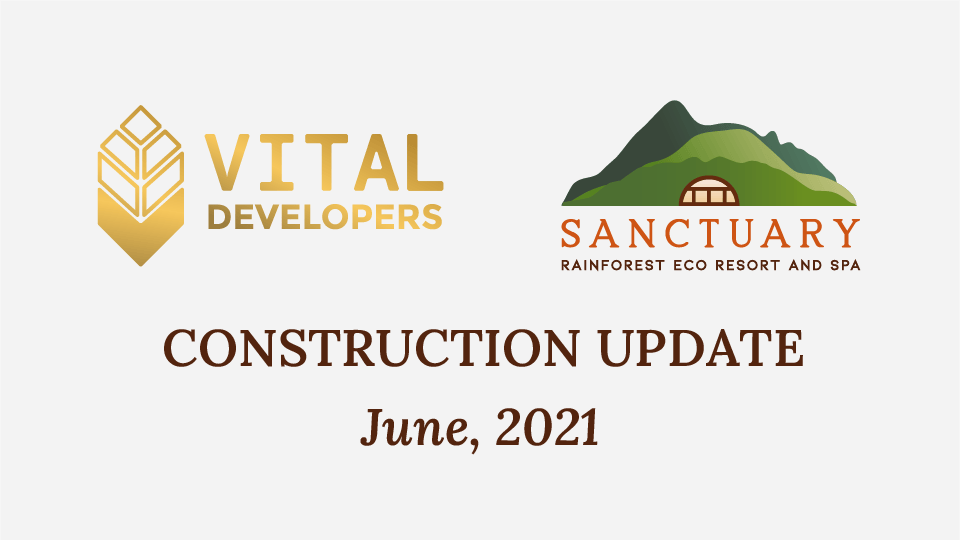 VITAL DEVELOPERS

SANCTUARY
RAINFOREST ECO RESORT AND SPA

CONSTRUCTION UPDATE
June, 2021